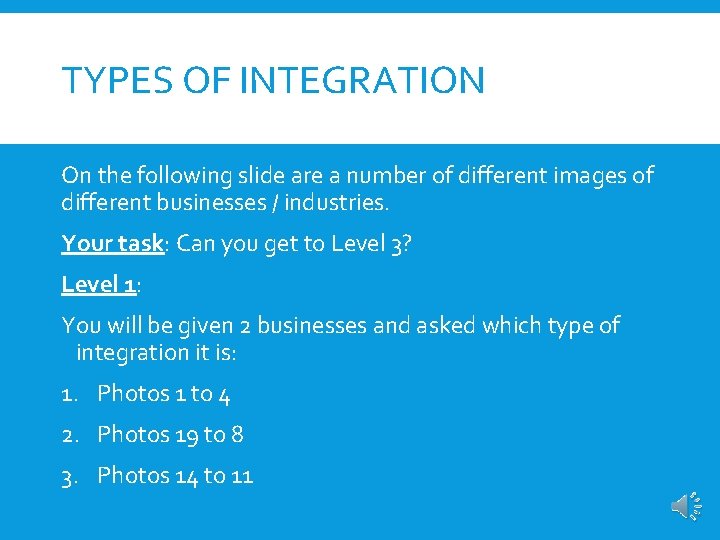 TYPES OF INTEGRATION

On the following slide are a number of different images of different businesses / industries.

Your task: Can you get to Level 3?

Level 1:

You will be given 2 businesses and asked which type of integration it is:

1. Photos 1 to 4
2. Photos 19 to 8
3. Photos 14 to 11